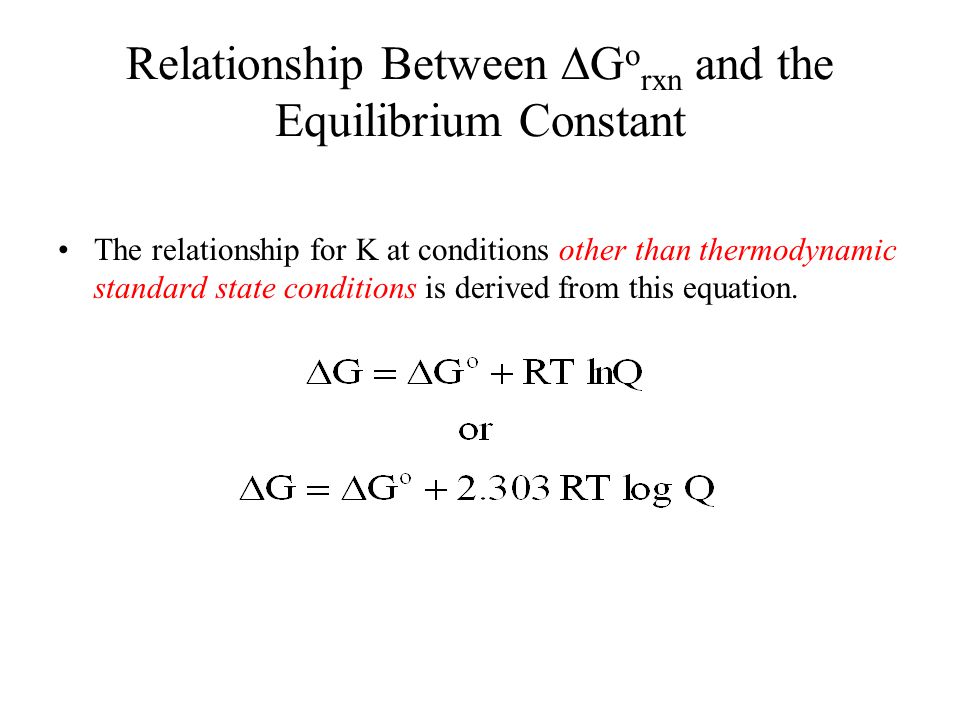 Relationship Between $\Delta G^o_{rxn}$ and the Equilibrium Constant

• The relationship for K at conditions other than thermodynamic standard state conditions is derived from this equation.

$\Delta G = \Delta G^o + RT \ln Q$

or

$\Delta G = \Delta G^o + 2.303\ RT \log Q$